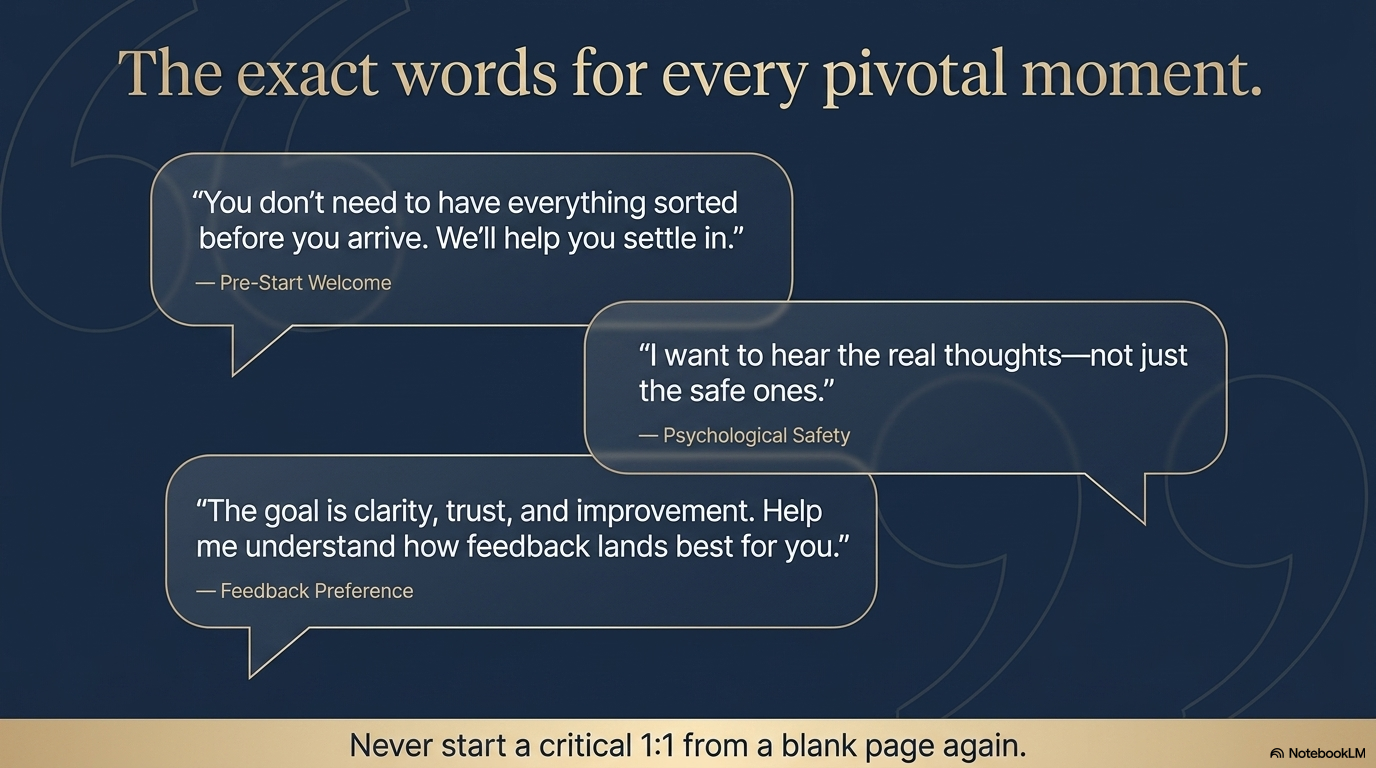 The exact words for every pivotal moment.

“You don’t need to have everything sorted before you arrive. We’ll help you settle in.”
— Pre-Start Welcome

“I want to hear the real thoughts—not just the safe ones.”
— Psychological Safety

“The goal is clarity, trust, and improvement. Help me understand how feedback lands best for you.”
— Feedback Preference

Never start a critical 1:1 from a blank page again.

NotebookLM